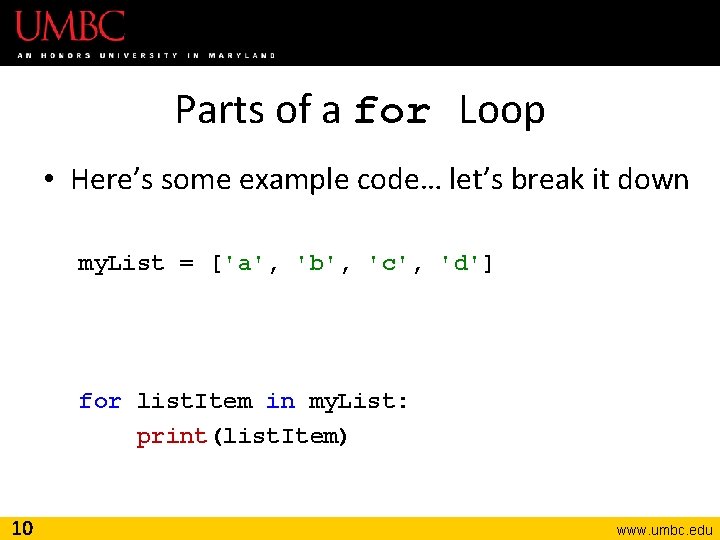 UMBC
AN HONORS UNIVERSITY IN MARYLAND

Parts of a for Loop

• Here's some example code… let's break it down

myList = ['a', 'b', 'c', 'd']

for listItem in myList:
    print(listItem)

10

www.umbc.edu